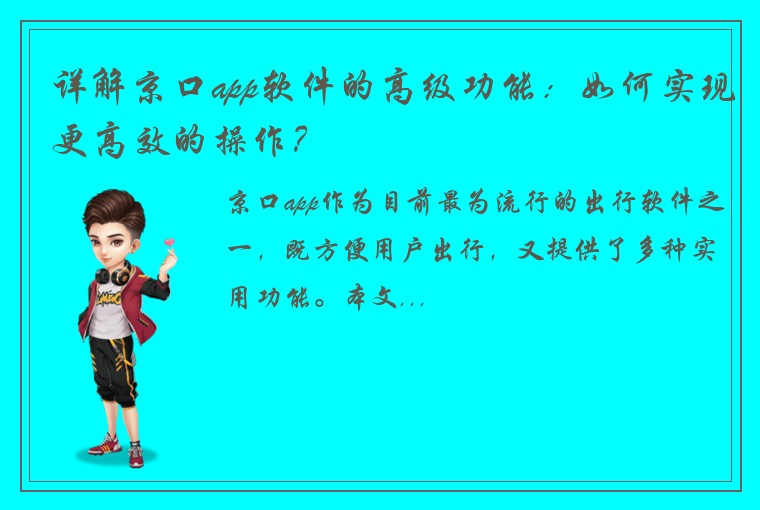 详解京口app软件的高级功能：如何实现更高效的操作？

京口app作为目前最为流行的出行软件之一，既方便用户出行，又提供了多种实用功能。本文...